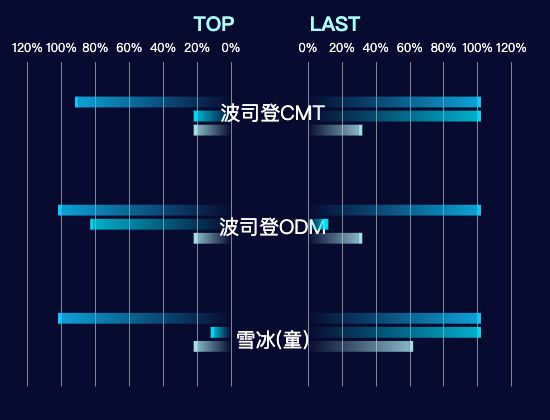 TOP

LAST

120% 100% 80% 60% 40% 20% 0%

0% 20% 40% 60% 80% 100% 120%

波司登CMT

波司登ODM

雪冰(童)